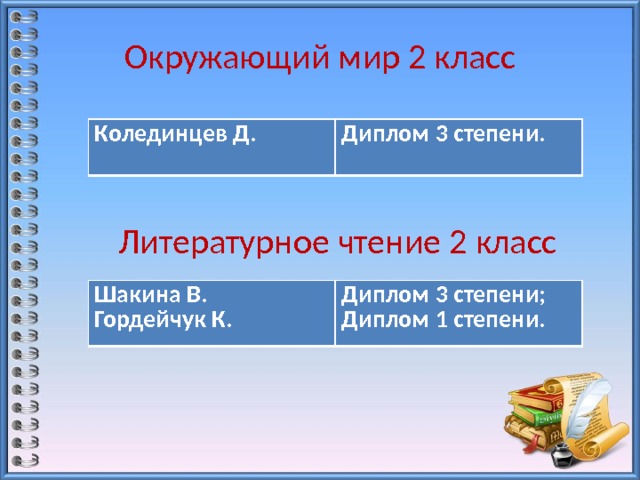 Окружающий мир 2 класс

| Колединцев Д. | Диплом 3 степени. |
|---|---|

Литературное чтение 2 класс

| Шакина В. Гордейчук К. | Диплом 3 степени; Диплом 1 степени. |
|---|---|